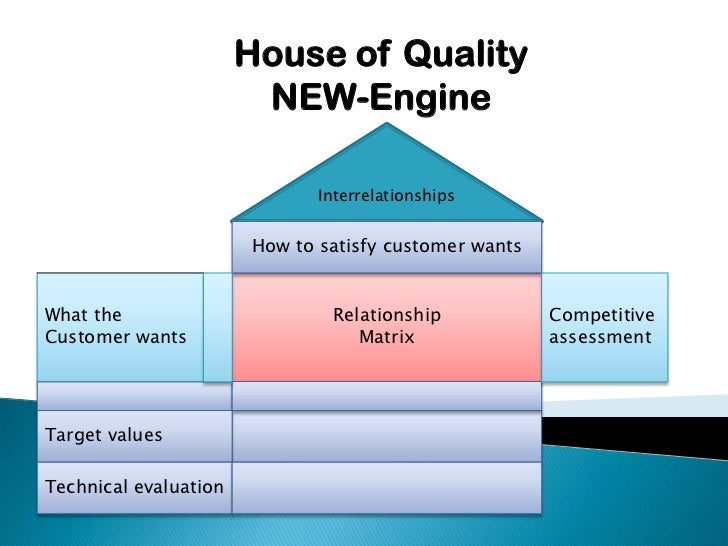 House of Quality
NEW-Engine

Interrelationships

How to satisfy customer wants

What the Customer wants

Relationship Matrix

Competitive assessment

Target values

Technical evaluation